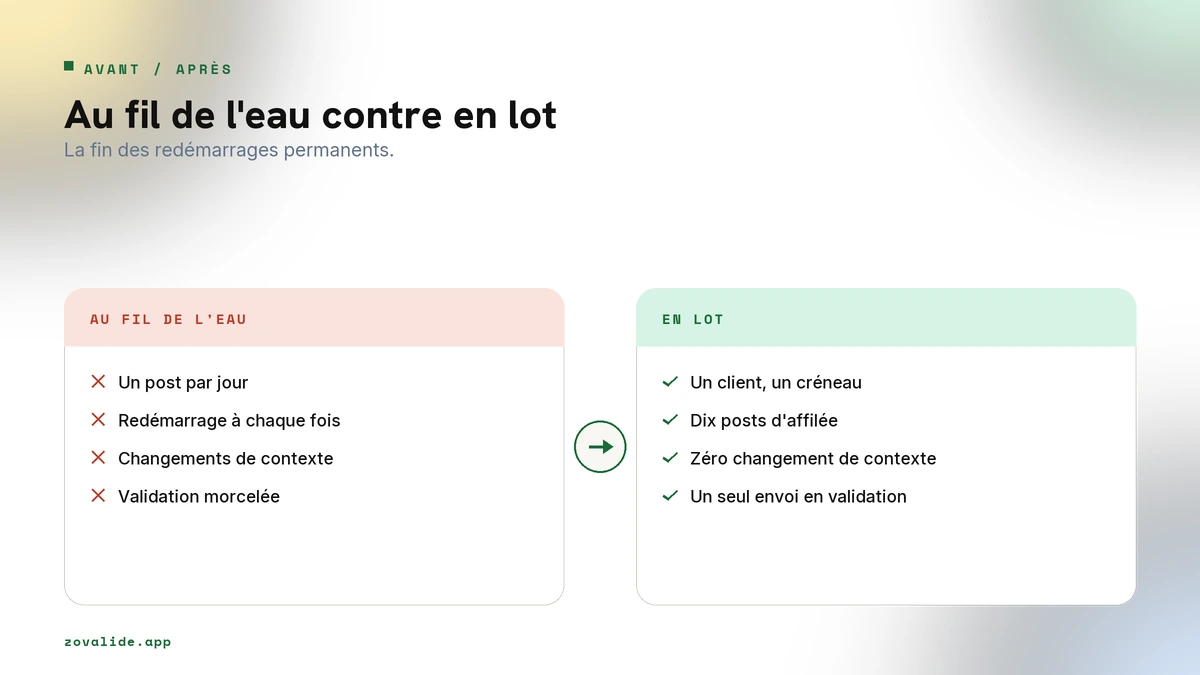 AVANT / APRÈS

Au fil de l'eau contre en lot

La fin des redémarrages permanents.

AU FIL DE L'EAU

Un post par jour
Redémarrage à chaque fois
Changements de contexte
Validation morcelée

EN LOT

Un client, un créneau
Dix posts d'affilée
Zéro changement de contexte
Un seul envoi en validation

zovalide.app